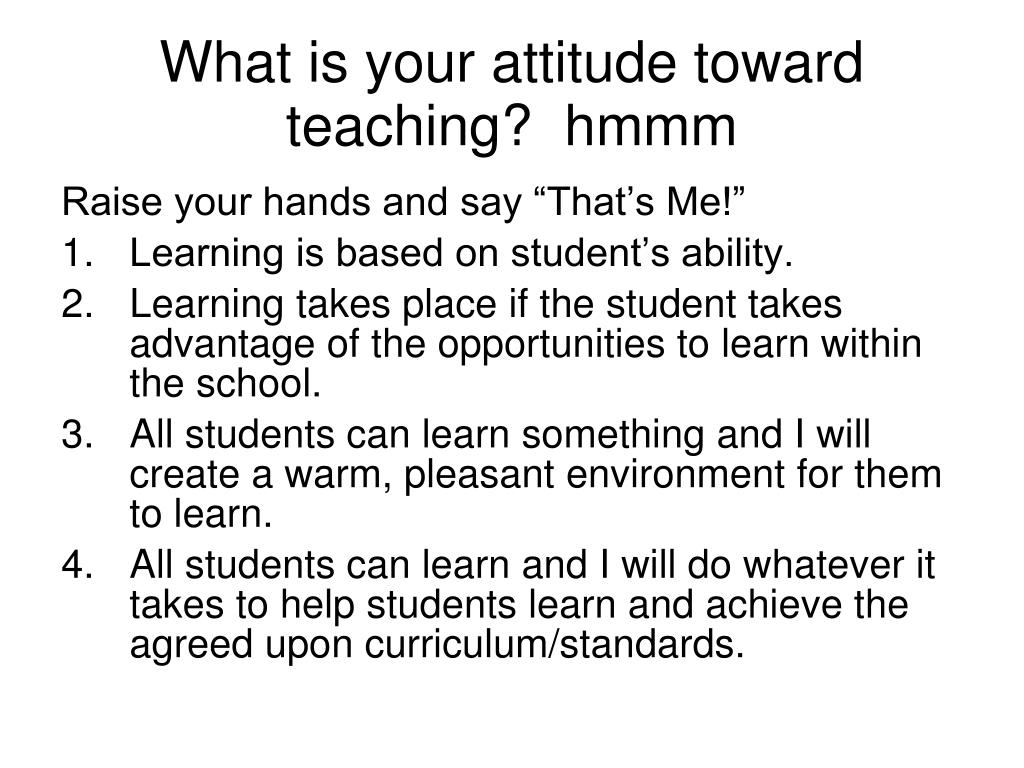 What is your attitude toward teaching?  hmmm

Raise your hands and say “That’s Me!”

1. Learning is based on student’s ability.
2. Learning takes place if the student takes advantage of the opportunities to learn within the school.
3. All students can learn something and I will create a warm, pleasant environment for them to learn.
4. All students can learn and I will do whatever it takes to help students learn and achieve the agreed upon curriculum/standards.